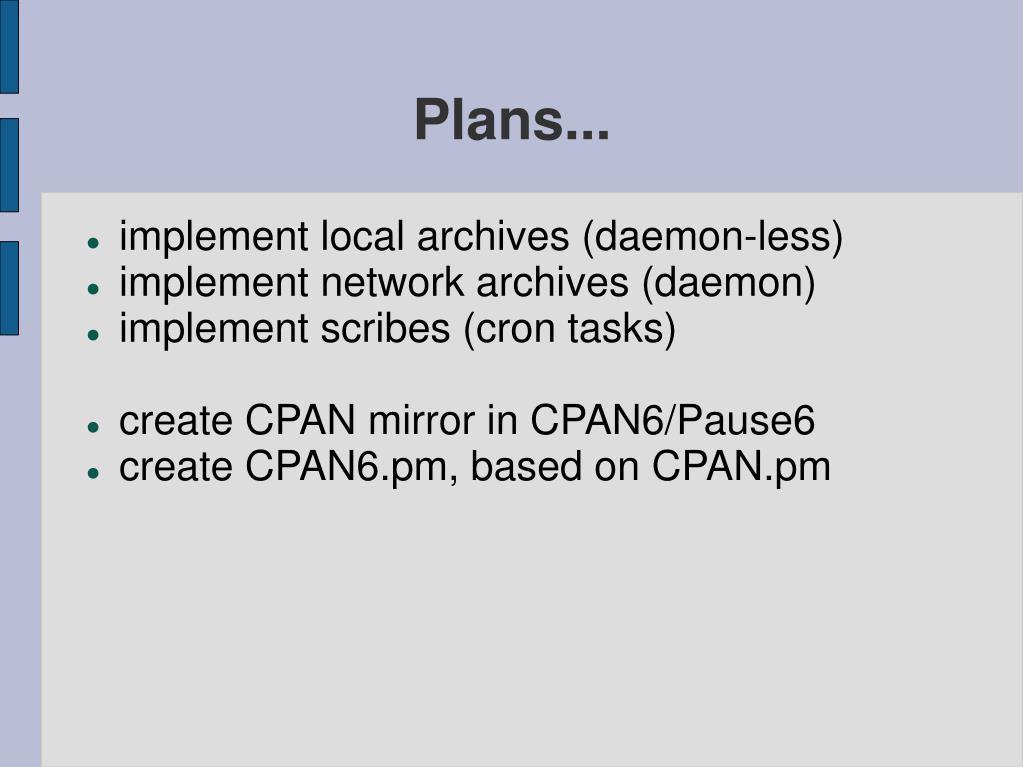 Plans...

- implement local archives (daemon-less)
- implement network archives (daemon)
- implement scribes (cron tasks)

- create CPAN mirror in CPAN6/Pause6
- create CPAN6.pm, based on CPAN.pm